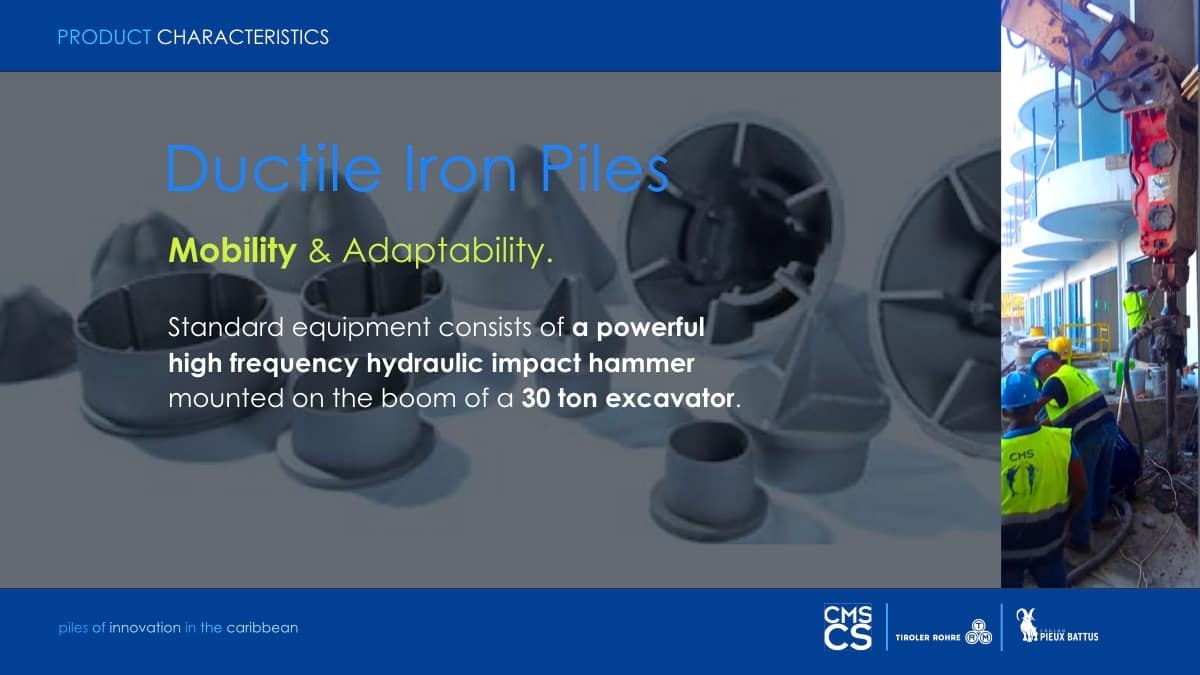 PRODUCT CHARACTERISTICS

Ductile Iron Piles

Mobility & Adaptability.

Standard equipment consists of a powerful high frequency hydraulic impact hammer mounted on the boom of a 30 ton excavator.

CMS

piles of innovation in the caribbean

CMS CS

TIROLER ROHRE

PIEUX BATTUS